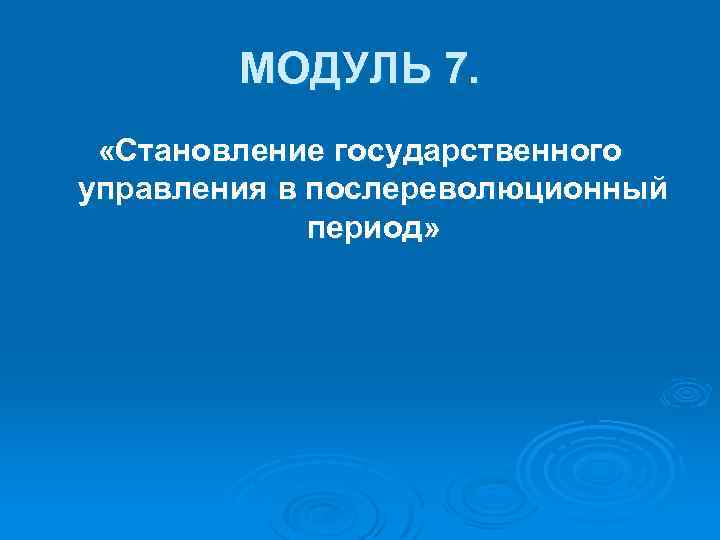 МОДУЛЬ 7.

«Становление государственного управления в послереволюционный период»